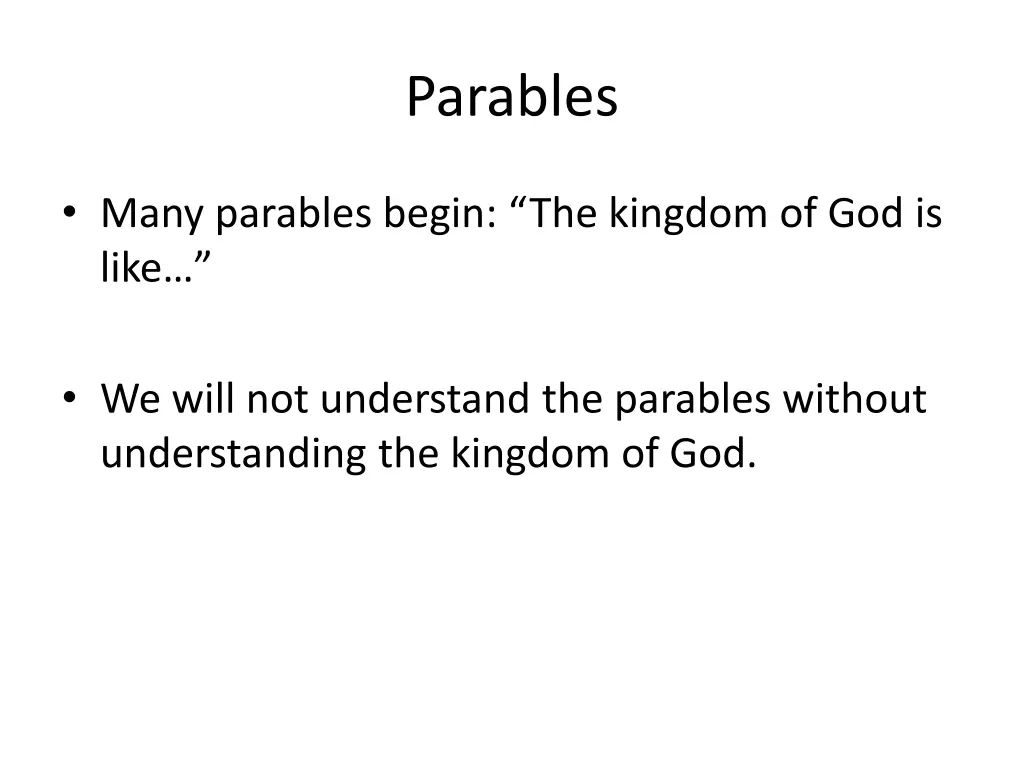 Parables

• Many parables begin: “The kingdom of God is like…”

• We will not understand the parables without understanding the kingdom of God.